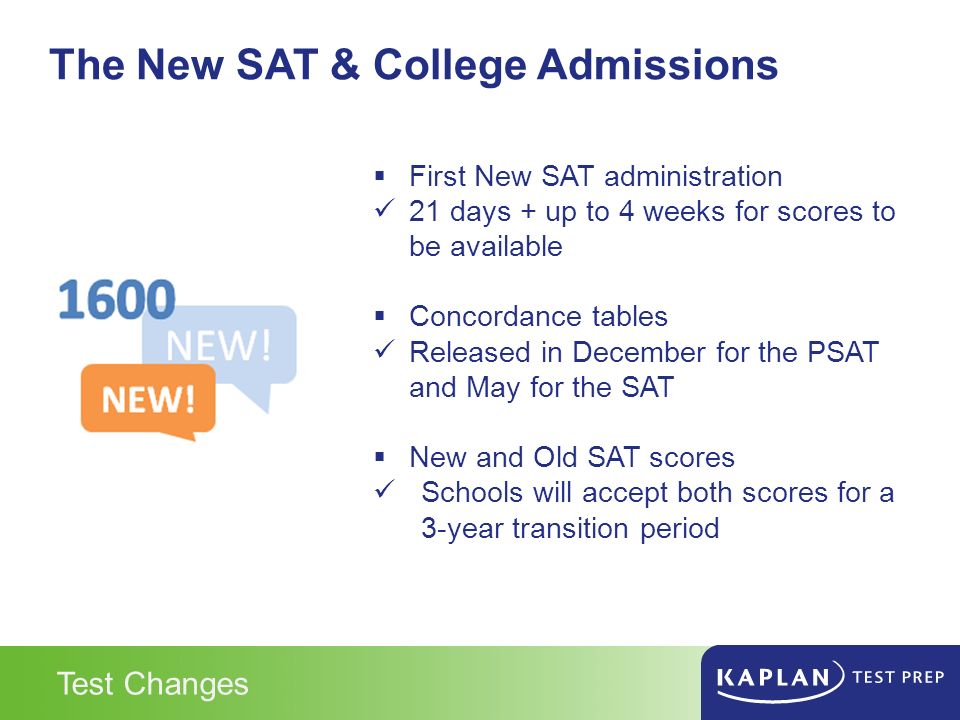 The New SAT & College Admissions

1600

NEW!

NEW!

▪ First New SAT administration
✓ 21 days + up to 4 weeks for scores to be available

▪ Concordance tables
✓ Released in December for the PSAT and May for the SAT

▪ New and Old SAT scores
✓ Schools will accept both scores for a 3-year transition period

Test Changes

KAPLAN TEST PREP